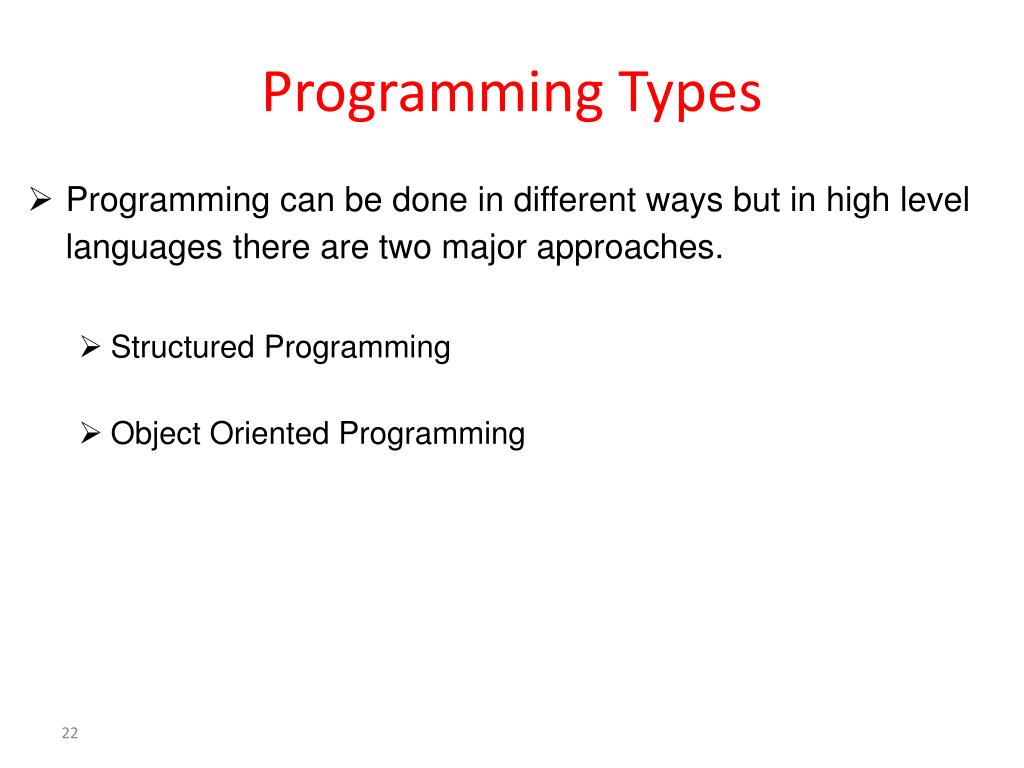 Programming Types

➢ Programming can be done in different ways but in high level languages there are two major approaches.

➢ Structured Programming

➢ Object Oriented Programming

22